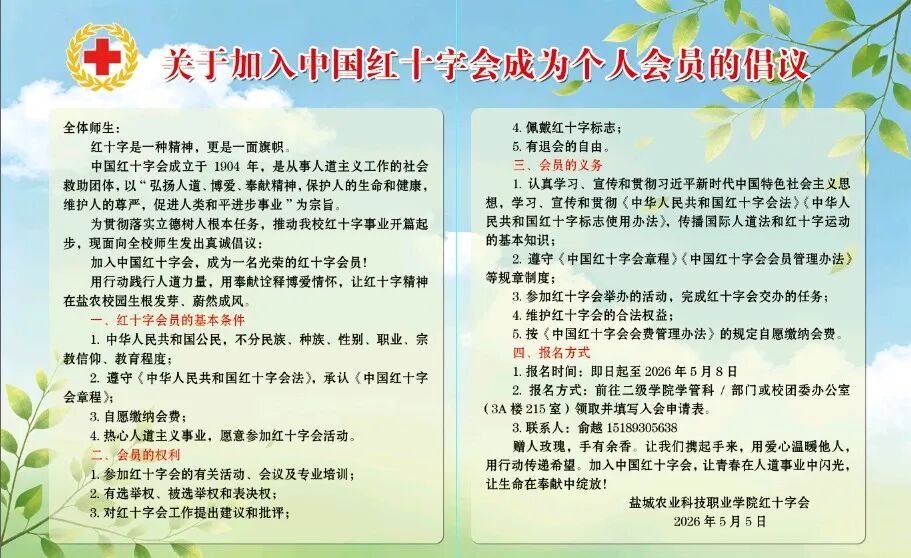 关于加入中国红十字会成为个人会员的倡议

全体师生：

红十字是一种精神，更是一面旗帜。

中国红十字会成立于 1904 年，是从事人道主义工作的社会救助团体，以“弘扬人道、博爱、奉献精神，保护人的生命和健康，维护人的尊严，促进人类和平进步事业”为宗旨。

为贯彻落实立德树人根本任务，推动我校红十字事业开篇起步，现面向全校师生发出真诚倡议：

加入中国红十字会，成为一名光荣的红十字会员！

用行动践行人道力量，用奉献诠释博爱情怀，让红十字精神在盐农校园生根发芽、蔚然成风。

一、红十字会员的基本条件

1. 中华人民共和国公民，不分民族、种族、性别、职业、宗教信仰、教育程度；

2. 遵守《中华人民共和国红十字会法》，承认《中国红十字会章程》；

3. 自愿缴纳会费；

4. 热心人道主义事业，愿意参加红十字会活动。

二、会员的权利

1. 参加红十字会的有关活动、会议及专业培训；

2. 有选举权、被选举权和表决权；

3. 对红十字会工作提出建议和批评；

4. 佩戴红十字标志；

5. 有退会的自由。

三、会员的义务

1. 认真学习、宣传和贯彻习近平新时代中国特色社会主义思想，学习、宣传和贯彻《中华人民共和国红十字会法》《中华人民共和国红十字标志使用办法》，传播国际人道法和红十字运动的基本知识；

2. 遵守《中国红十字会章程》《中国红十字会会员管理办法》等规章制度；

3. 参加红十字会举办的活动，完成红十字会交办的任务；

4. 维护红十字会的合法权益；

5. 按《中国红十字会会费管理办法》的规定自愿缴纳会费。

四、报名方式

1. 报名时间：即日起至 2026 年 5 月 8 日

2. 报名方式：前往二级学院学管科 / 部门或校团委办公室（3A 楼 215 室）领取并填写入会申请表。

3. 联系人：俞越 15189305638

赠人玫瑰，手有余香。让我们携起手来，用爱心温暖他人，用行动传递希望。加入中国红十字会，让青春在人道事业中闪光，让生命在奉献中绽放！

盐城农业科技职业学院红十字会
2026 年 5 月 5 日